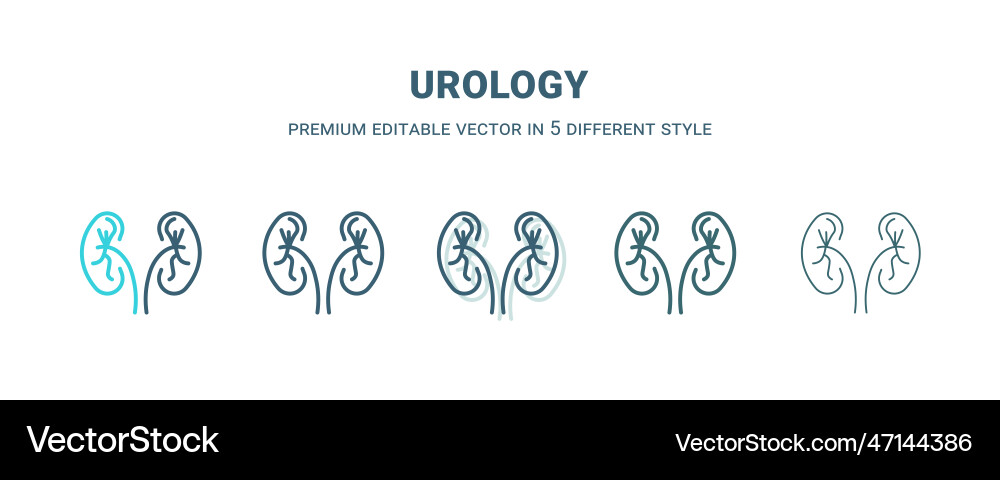 UROLOGY

PREMIUM EDITABLE VECTOR IN 5 DIFFERENT STYLE

VectorStock

VectorStock.com/47144386